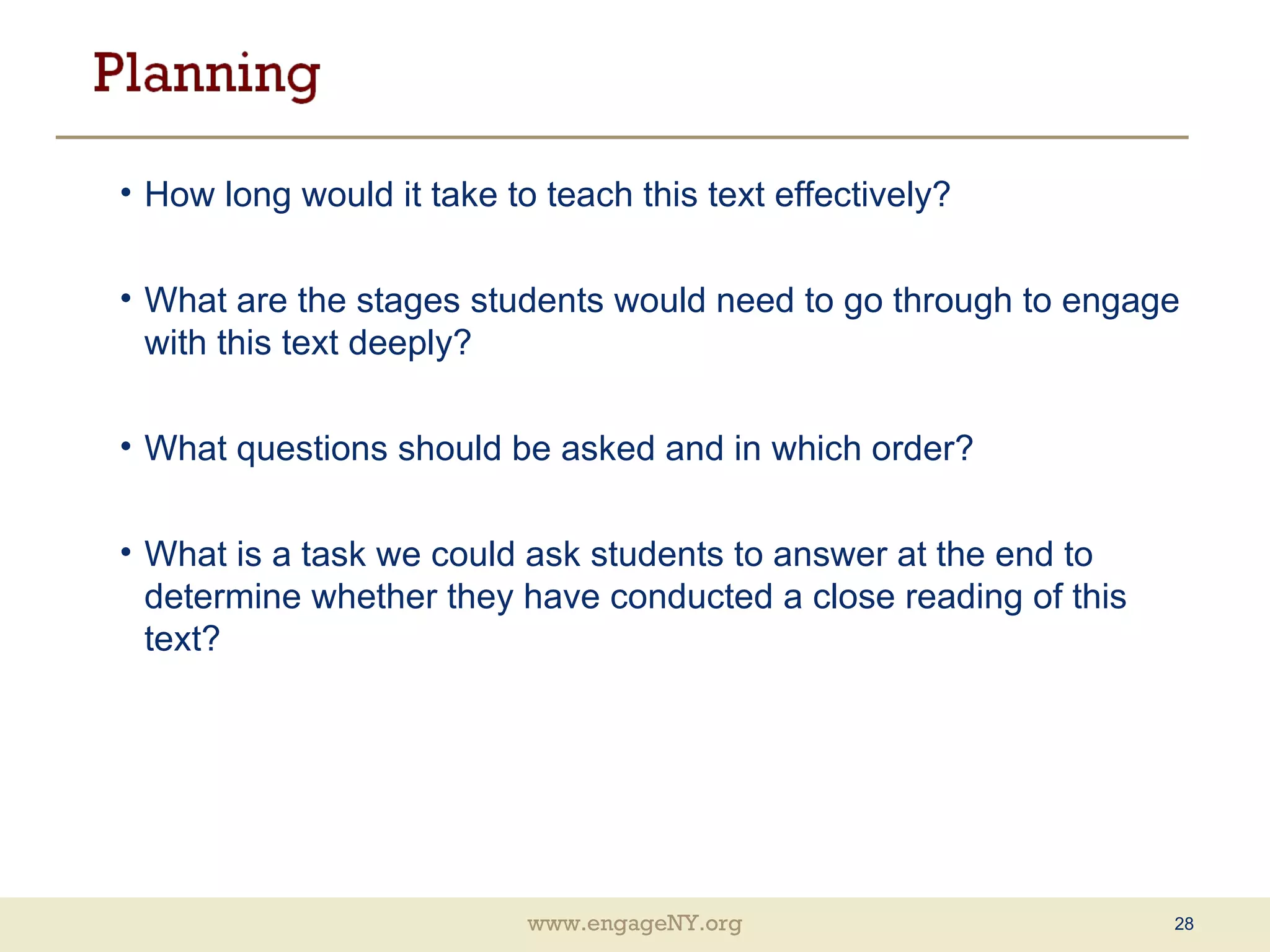 Planning

• How long would it take to teach this text effectively?

• What are the stages students would need to go through to engage with this text deeply?

• What questions should be asked and in which order?

• What is a task we could ask students to answer at the end to determine whether they have conducted a close reading of this text?

www.engageNY.org

28